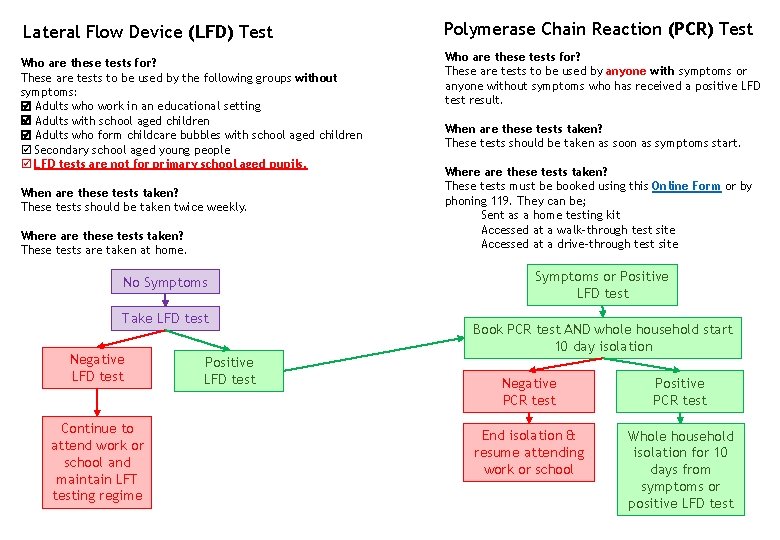 Lateral Flow Device (LFD) Test

Who are these tests for?
These are tests to be used by the following groups without symptoms:
☑ Adults who work in an educational setting
☑ Adults with school aged children
☑ Adults who form childcare bubbles with school aged children
☑ Secondary school aged young people
☑ LFD tests are not for primary school aged pupils.

When are these tests taken?
These tests should be taken twice weekly.

Where are these tests taken?
These tests are taken at home.

No Symptoms

Take LFD test

Negative LFD test

Positive LFD test

Continue to attend work or school and maintain LFT testing regime

Polymerase Chain Reaction (PCR) Test

Who are these tests for?
These are tests to be used by anyone with symptoms or anyone without symptoms who has received a positive LFD test result.

When are these tests taken?
These tests should be taken as soon as symptoms start.

Where are these tests taken?
These tests must be booked using this Online Form or by phoning 119. They can be;
Sent as a home testing kit
Accessed at a walk-through test site
Accessed at a drive-through test site

Symptoms or Positive LFD test

Book PCR test AND whole household start 10 day isolation

Negative PCR test

Positive PCR test

End isolation & resume attending work or school

Whole household isolation for 10 days from symptoms or positive LFD test